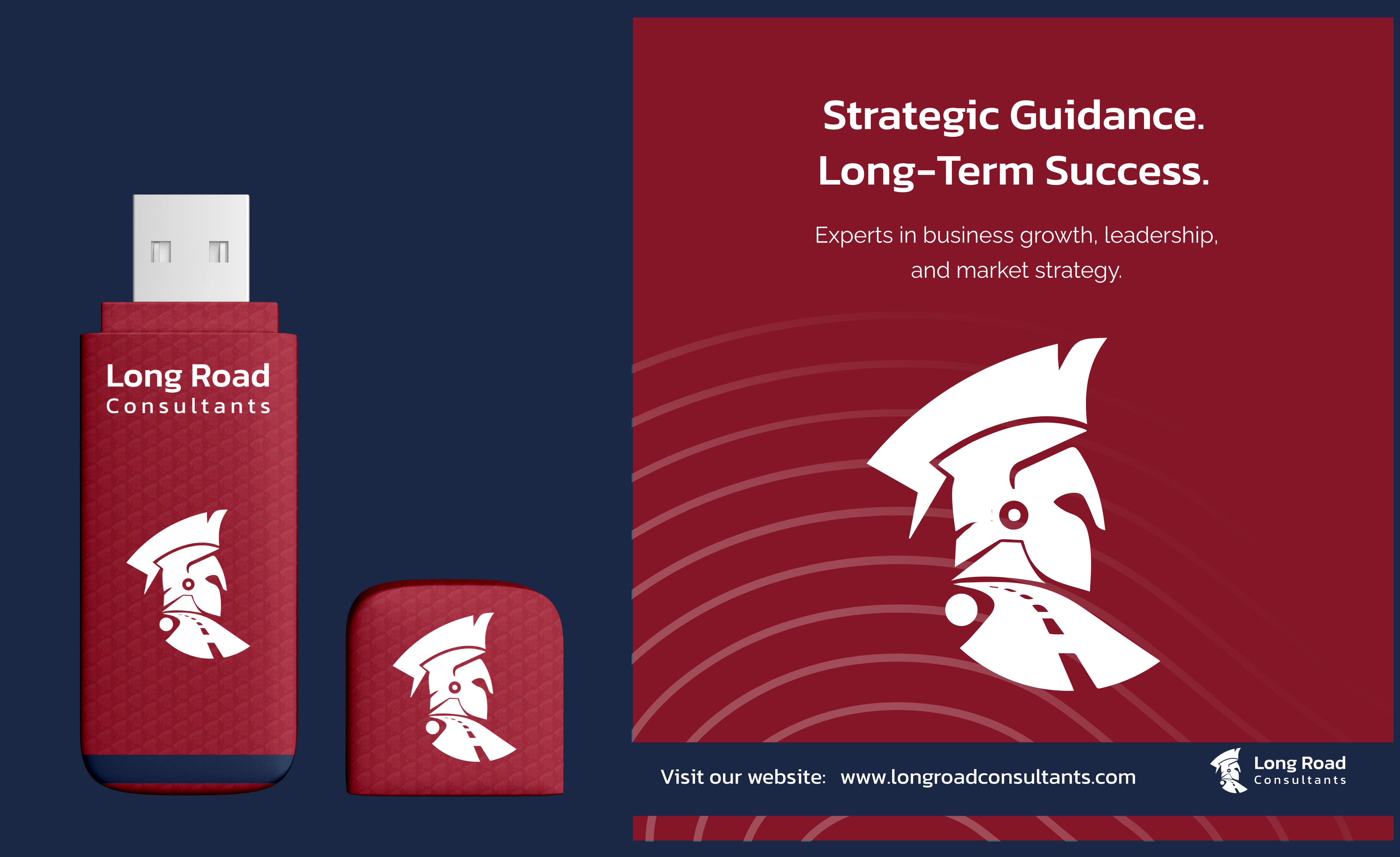 Long Road
Consultants

Strategic Guidance.
Long-Term Success.

Experts in business growth, leadership, and market strategy.

Visit our website: www.longroadconsultants.com

Long Road
Consultants